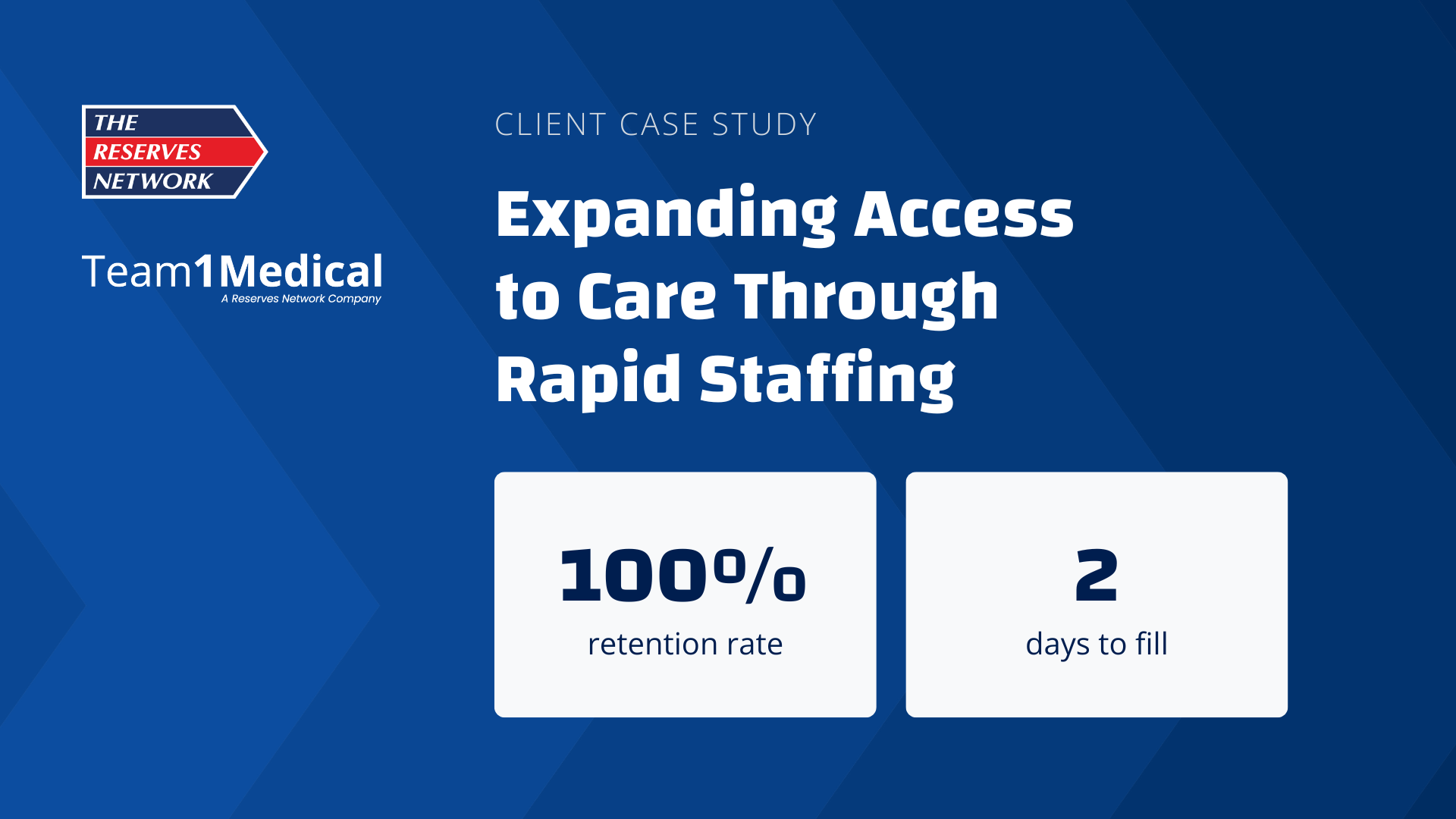 THE
RESERVES
NETWORK

Team1Medical
A Reserves Network Company

CLIENT CASE STUDY

Expanding Access to Care Through Rapid Staffing

100%
retention rate

2
days to fill